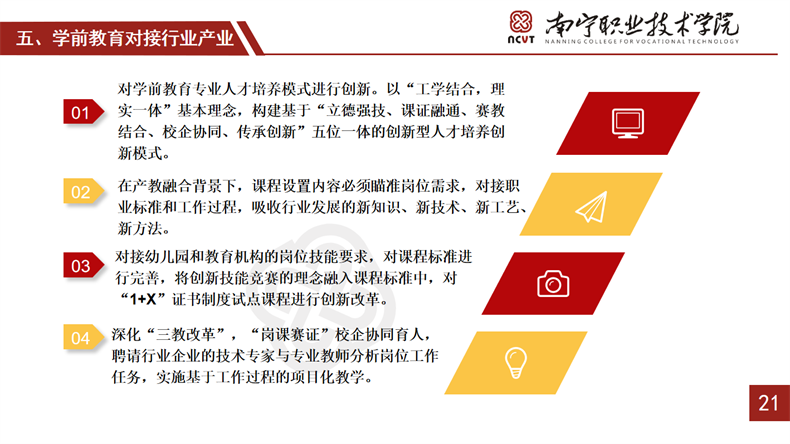 五、学前教育对接行业产业

NCVT 南宁职业技术学院
NANNING COLLEGE FOR VOCATIONAL TECHNOLOGY

01
对学前教育专业人才培养模式进行创新。以“工学结合，理实一体”基本理念，构建基于“立德强技、课证融通、赛教结合、校企协同、传承创新”五位一体的创新型人才培养创新模式。

02
在产教融合背景下，课程设置内容必须瞄准岗位需求，对接职业标准和工作过程，吸收行业发展的新知识、新技术、新工艺、新方法。

03
对接幼儿园和教育机构的岗位技能要求，对课程标准进行完善，将创新技能竞赛的理念融入课程标准中，对“1+X”证书制度试点课程进行创新改革。

04
深化“三教改革”，“岗课赛证”校企协同育人，聘请行业企业的技术专家与专业教师分析岗位工作任务，实施基于工作过程的项目化教学。

21